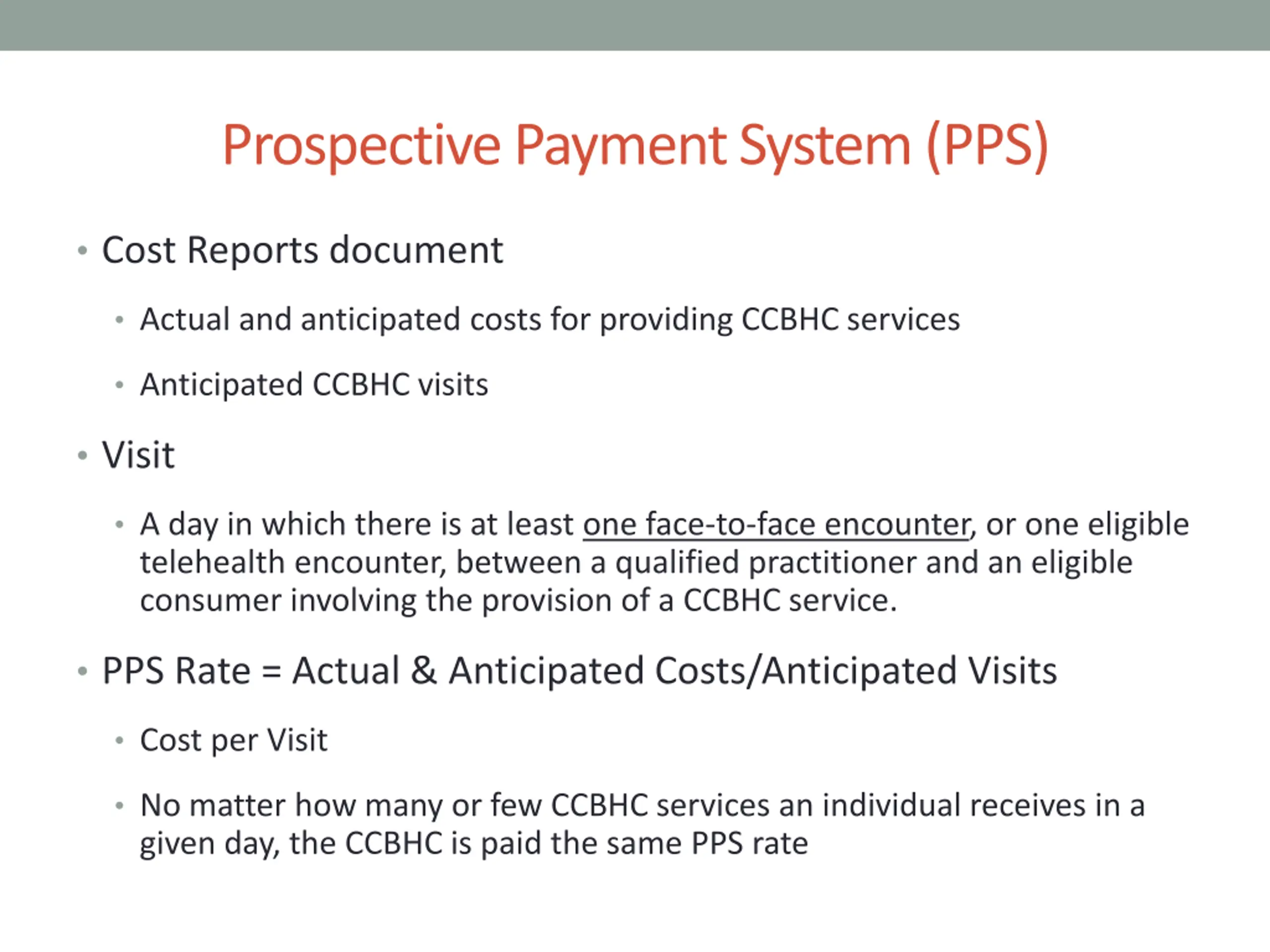 Prospective Payment System (PPS)

• Cost Reports document
  • Actual and anticipated costs for providing CCBHC services
  • Anticipated CCBHC visits
• Visit
  • A day in which there is at least one face-to-face encounter, or one eligible telehealth encounter, between a qualified practitioner and an eligible consumer involving the provision of a CCBHC service.
• PPS Rate = Actual & Anticipated Costs/Anticipated Visits
  • Cost per Visit
  • No matter how many or few CCBHC services an individual receives in a given day, the CCBHC is paid the same PPS rate